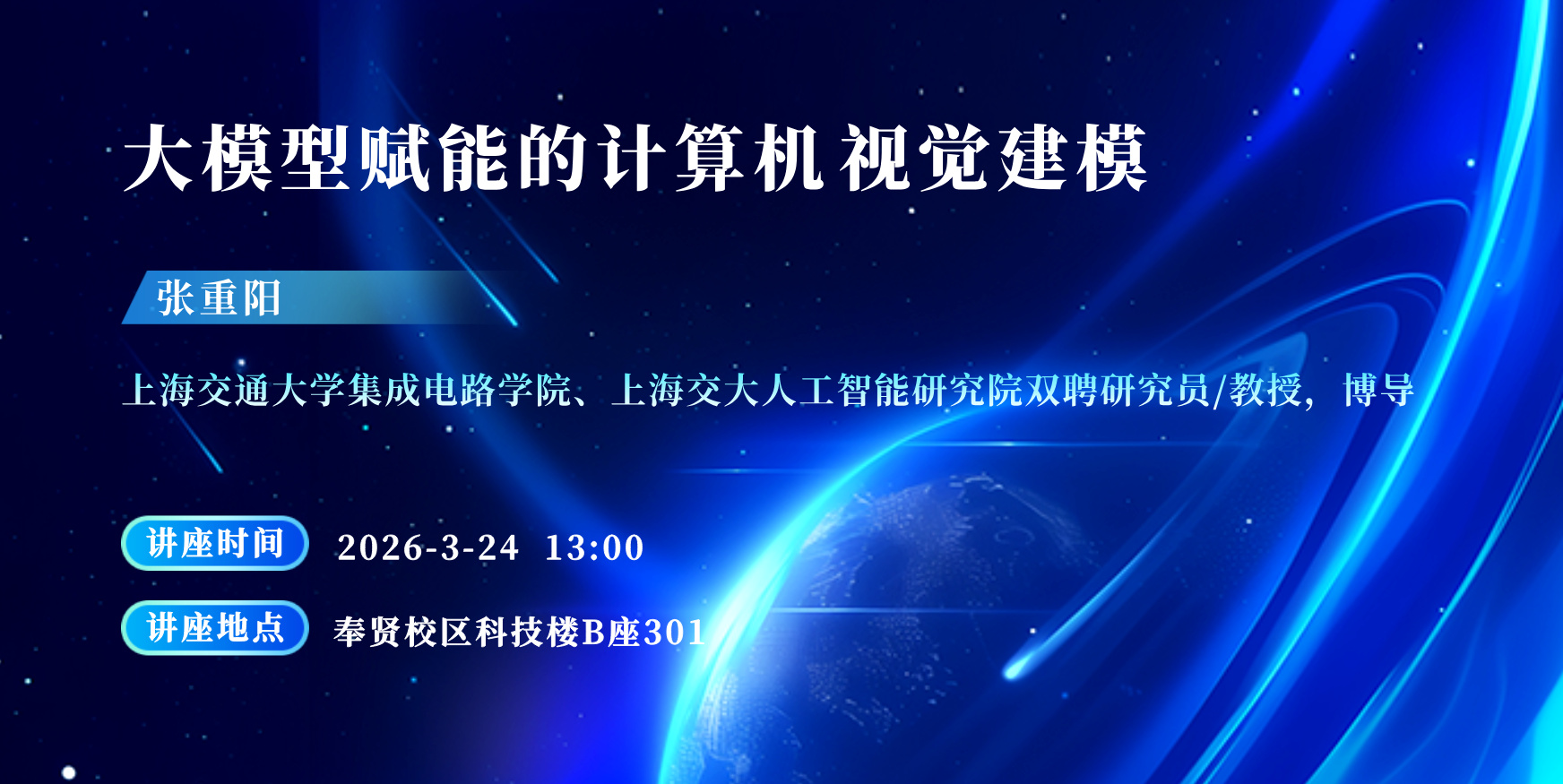 大模型赋能的计算机视觉建模

张重阳

上海交通大学集成电路学院、上海交大人工智能研究院双聘研究员/教授，博导

讲座时间 2026-3-24 13:00

讲座地点 奉贤校区科技楼B座301